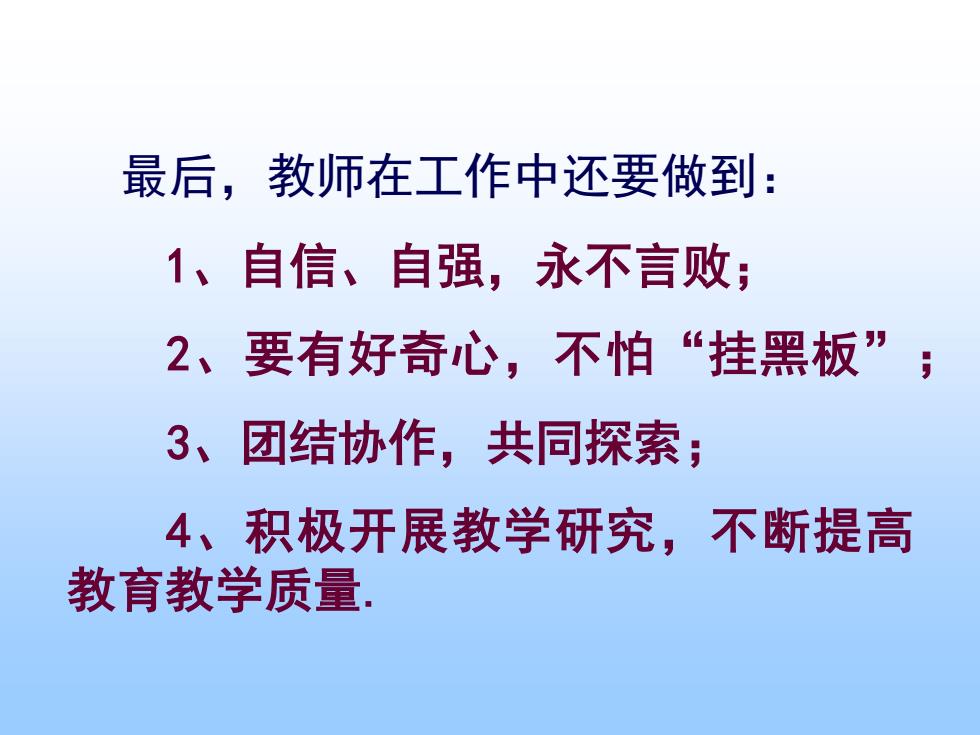 最后，教师在工作中还要做到：

1、自信、自强，永不言败；

2、要有好奇心，不怕“挂黑板”；

3、团结协作，共同探索；

4、积极开展教学研究，不断提高教育教学质量.